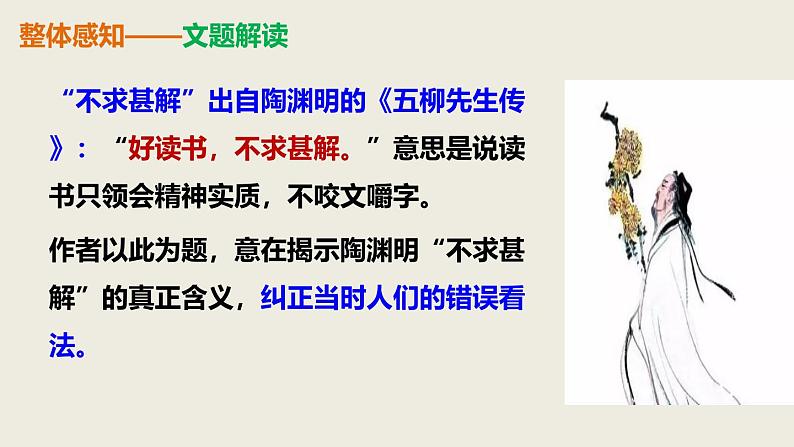 整体感知——文题解读

“不求甚解”出自陶渊明的《五柳先生传》：“好读书，不求甚解。”意思是说读书只领会精神实质，不咬文嚼字。

作者以此为题，意在揭示陶渊明“不求甚解”的真正含义，纠正当时人们的错误看法。